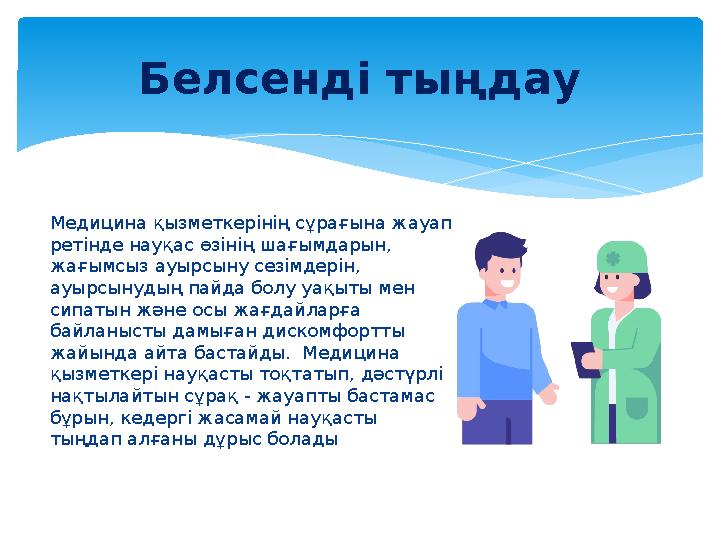 Белсенді тыңдау

Медицина қызметкерінің сұрағына жауап ретінде науқас өзінің шағымдарын, жағымсыз ауырсыну сезімдерін, ауырсынудың пайда болу уақыты мен сипатын және осы жағдайларға байланысты дамыған дискомфортты жайында айта бастайды.  Медицина қызметкері науқасты тоқтатып, дәстүрлі нақтылайтын сұрақ - жауапты бастамас бұрын, кедергі жасамай науқасты тыңдап алғаны дұрыс болады